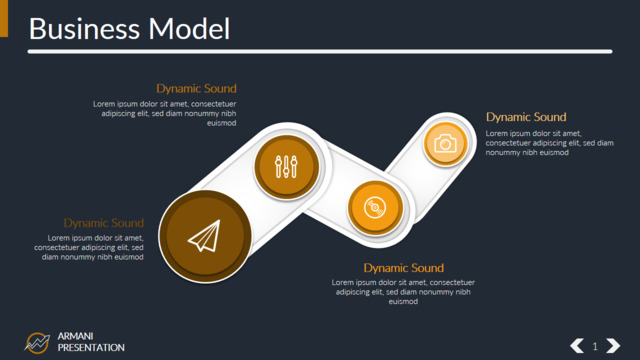 Business Model

Dynamic Sound
Lorem ipsum dolor sit amet, consectetuer adipiscing elit, sed diam nonummy nibh euismod

Dynamic Sound
Lorem ipsum dolor sit amet, consectetuer adipiscing elit, sed diam nonummy nibh euismod

Dynamic Sound
Lorem ipsum dolor sit amet, consectetuer adipiscing elit, sed diam nonummy nibh euismod

Dynamic Sound
Lorem ipsum dolor sit amet, consectetuer adipiscing elit, sed diam nonummy nibh euismod

ARMANI
PRESENTATION

1